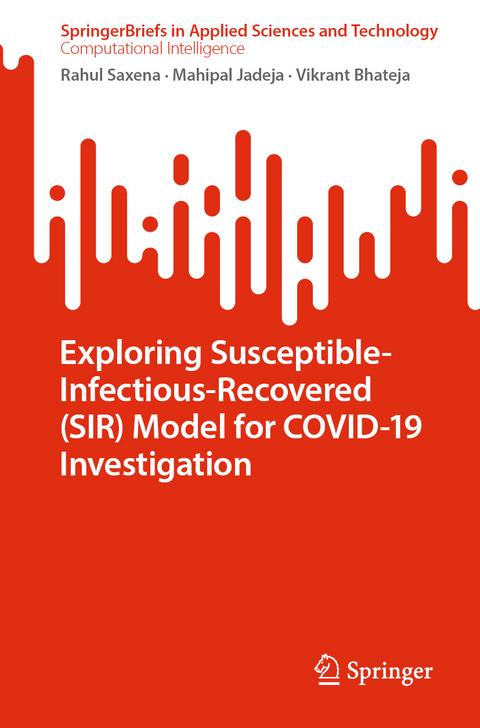 SpringerBriefs in Applied Sciences and Technology
Computational Intelligence

Rahul Saxena · Mahipal Jadeja · Vikrant Bhateja

Exploring Susceptible-Infectious-Recovered (SIR) Model for COVID-19 Investigation

Springer